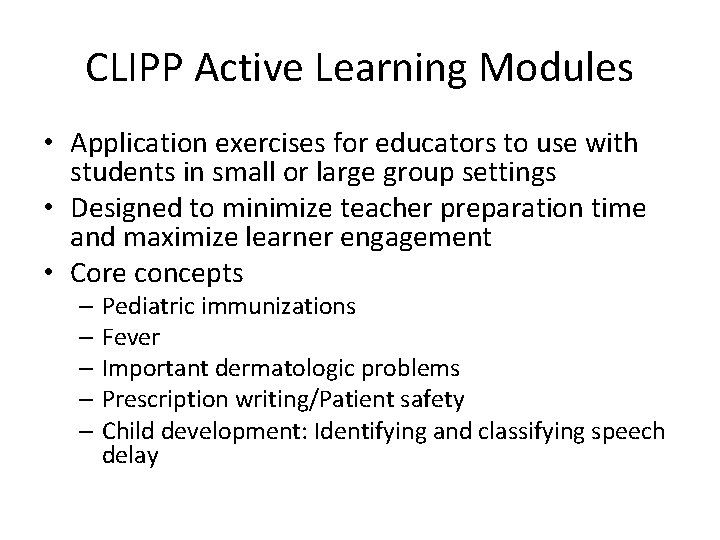 CLIPP Active Learning Modules

• Application exercises for educators to use with students in small or large group settings
• Designed to minimize teacher preparation time and maximize learner engagement
• Core concepts
– Pediatric immunizations
– Fever
– Important dermatologic problems
– Prescription writing/Patient safety
– Child development: Identifying and classifying speech delay